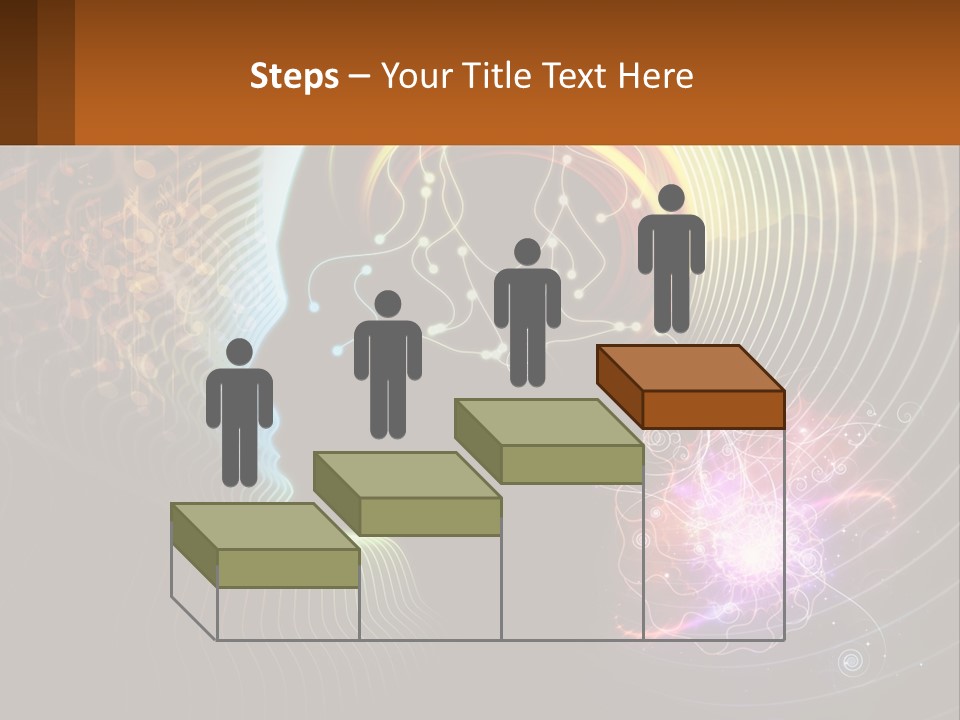 Steps – Your Title Text Here